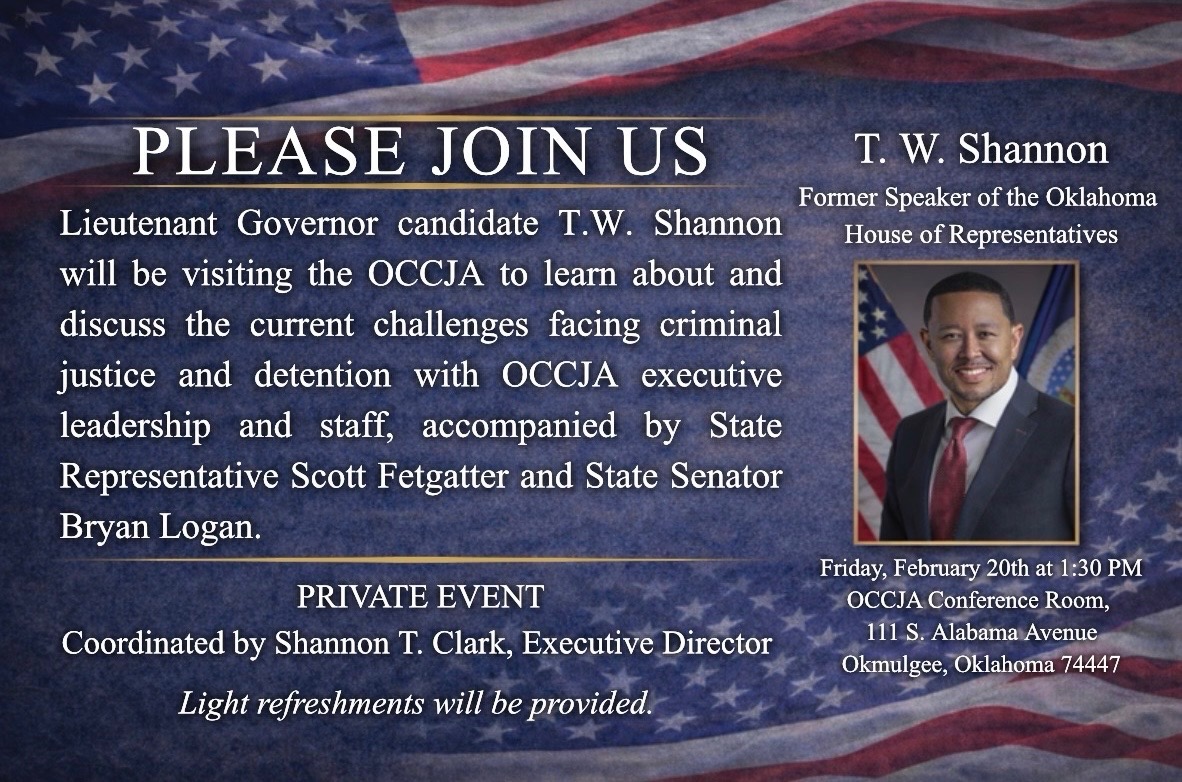 PLEASE JOIN US

Lieutenant Governor candidate T.W. Shannon will be visiting the OCCJA to learn about and discuss the current challenges facing criminal justice and detention with OCCJA executive leadership and staff, accompanied by State Representative Scott Fetgatter and State Senator Bryan Logan.

PRIVATE EVENT
Coordinated by Shannon T. Clark, Executive Director

Light refreshments will be provided.

T. W. Shannon
Former Speaker of the Oklahoma House of Representatives

Friday, February 20th at 1:30 PM
OCCJA Conference Room,
111 S. Alabama Avenue
Okmulgee, Oklahoma 74447